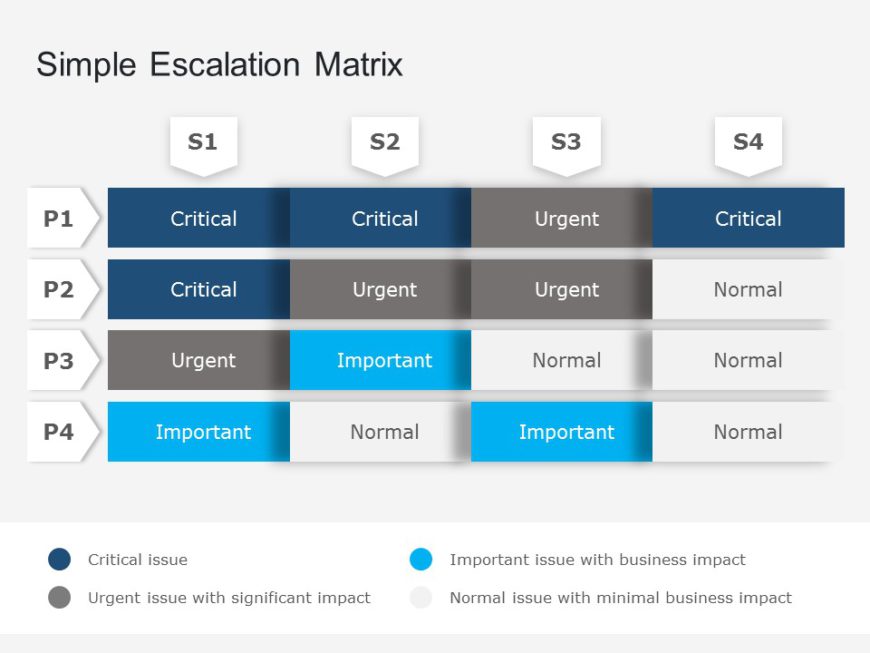 Simple Escalation Matrix

| | S1 | S2 | S3 | S4 |
|---|---|---|---|---|
| P1 | Critical | Critical | Urgent | Critical |
| P2 | Critical | Urgent | Urgent | Normal |
| P3 | Urgent | Important | Normal | Normal |
| P4 | Important | Normal | Important | Normal |

Critical issue

Urgent issue with significant impact

Important issue with business impact

Normal issue with minimal business impact